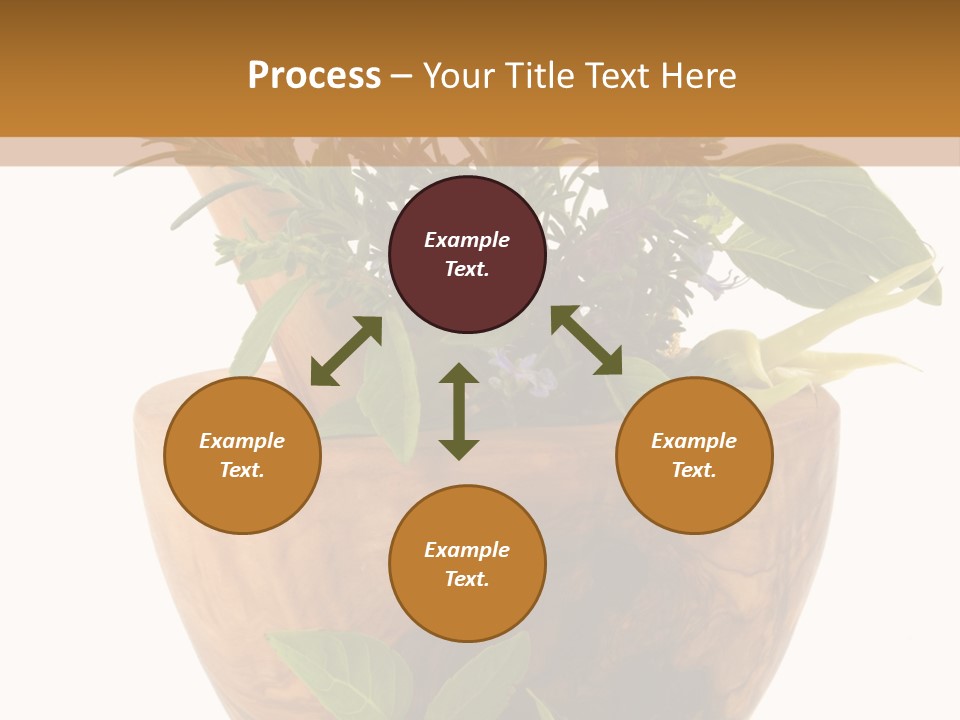 Process – Your Title Text Here

Example Text.

Example Text.

Example Text.

Example Text.